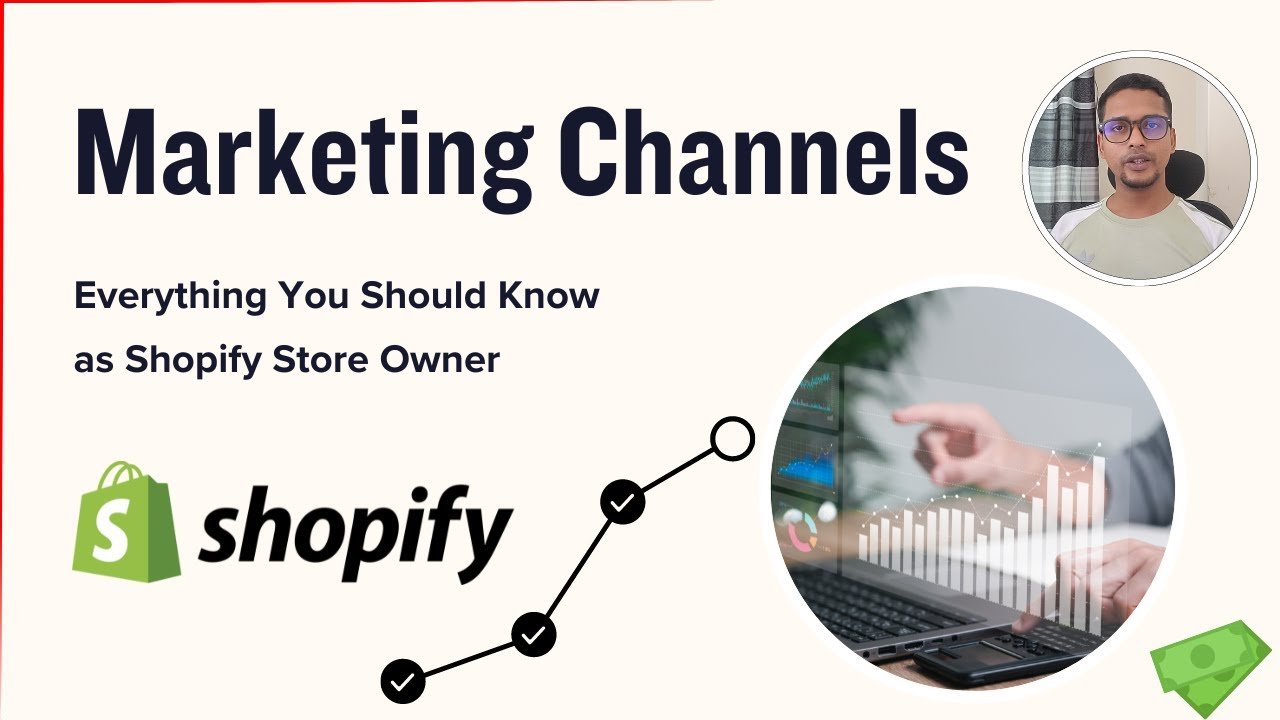 Marketing Channels

Everything You Should Know as Shopify Store Owner

shopify